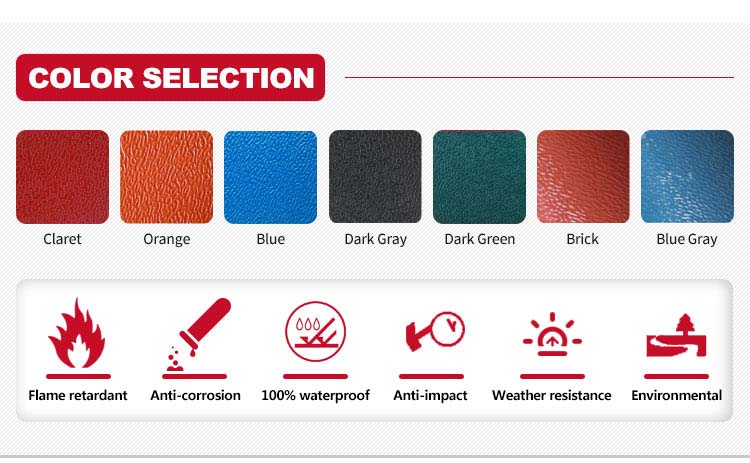 COLOR SELECTION

Claret
Orange
Blue
Dark Gray
Dark Green
Brick
Blue Gray

Flame retardant
Anti-corrosion
100% waterproof
Anti-impact
Weather resistance
Environmental